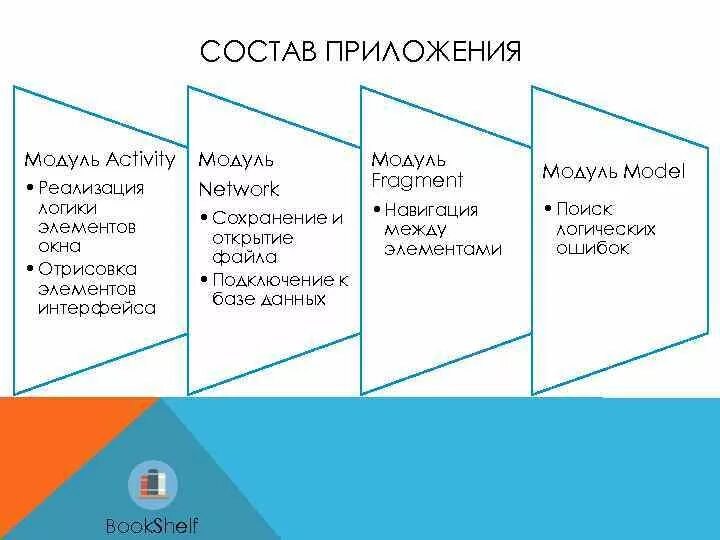 СОСТАВ ПРИЛОЖЕНИЯ

Модуль Activity
• Реализация логики элементов окна
• Отрисовка элементов интерфейса

Модуль Network
• Сохранение и открытие файла
• Подключение к базе данных

Модуль Fragment
• Навигация между элементами

Модуль Model
• Поиск логических ошибок

BookShelf